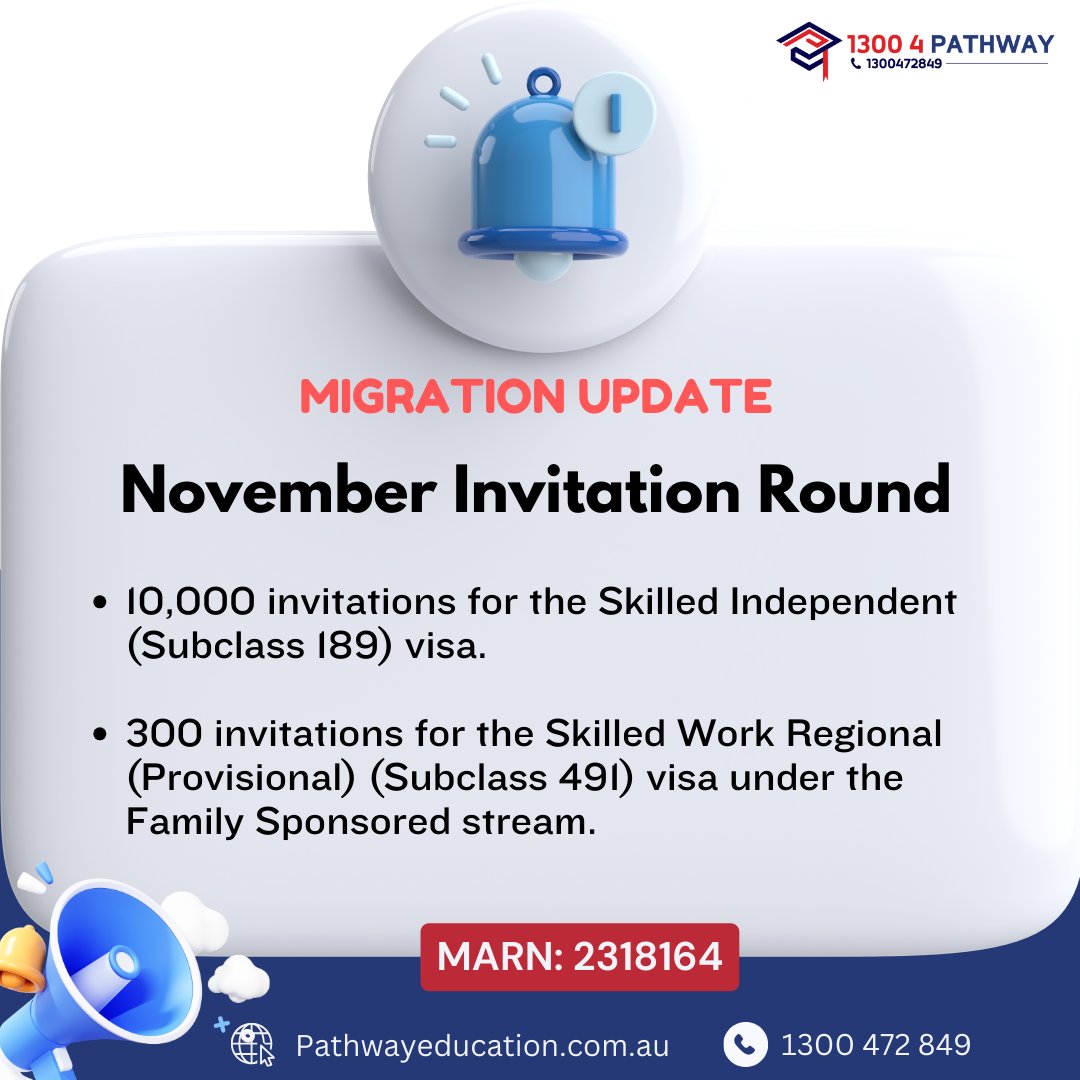 1300 4 PATHWAY
1300472849

MIGRATION UPDATE

November Invitation Round

• 10,000 invitations for the Skilled Independent (Subclass 189) visa.

• 300 invitations for the Skilled Work Regional (Provisional) (Subclass 491) visa under the Family Sponsored stream.

MARN: 2318164

Pathwayeducation.com.au

1300 472 849